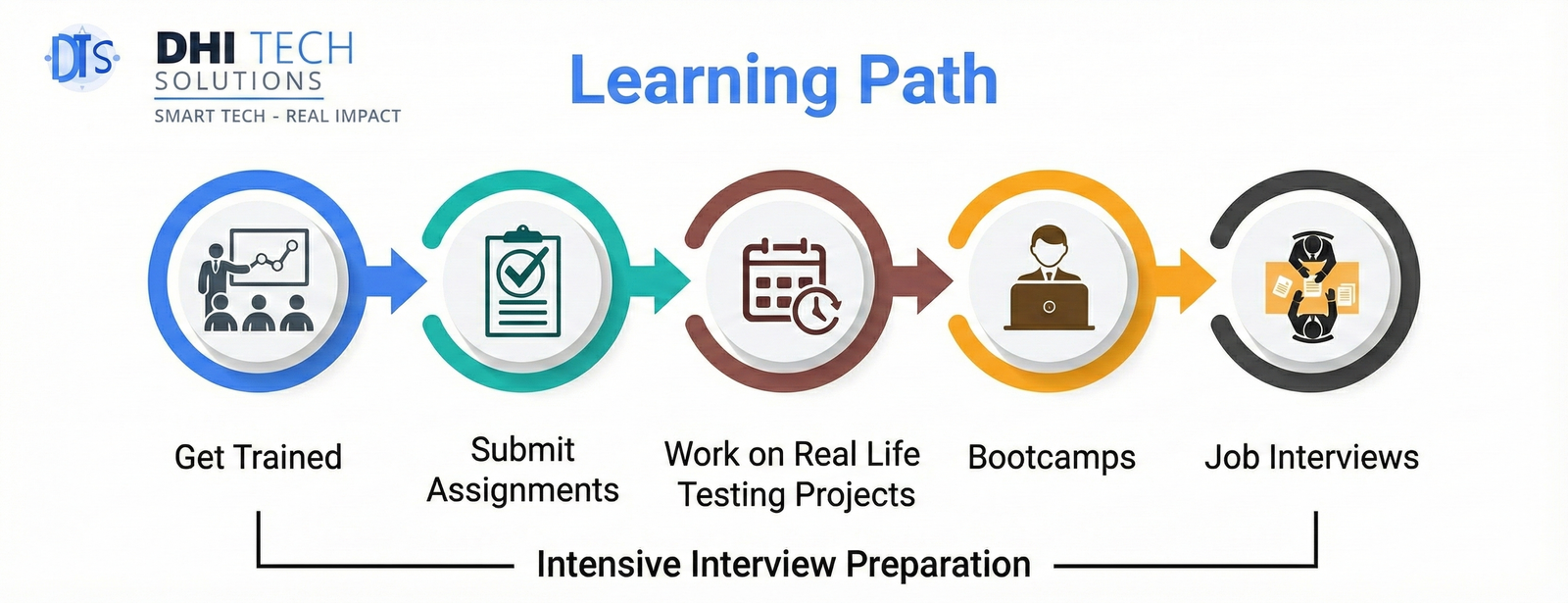 DTS

DHI TECH
SOLUTIONS
SMART TECH - REAL IMPACT

Learning Path

Get Trained

Submit Assignments

Work on Real Life Testing Projects

Bootcamps

Job Interviews

Intensive Interview Preparation